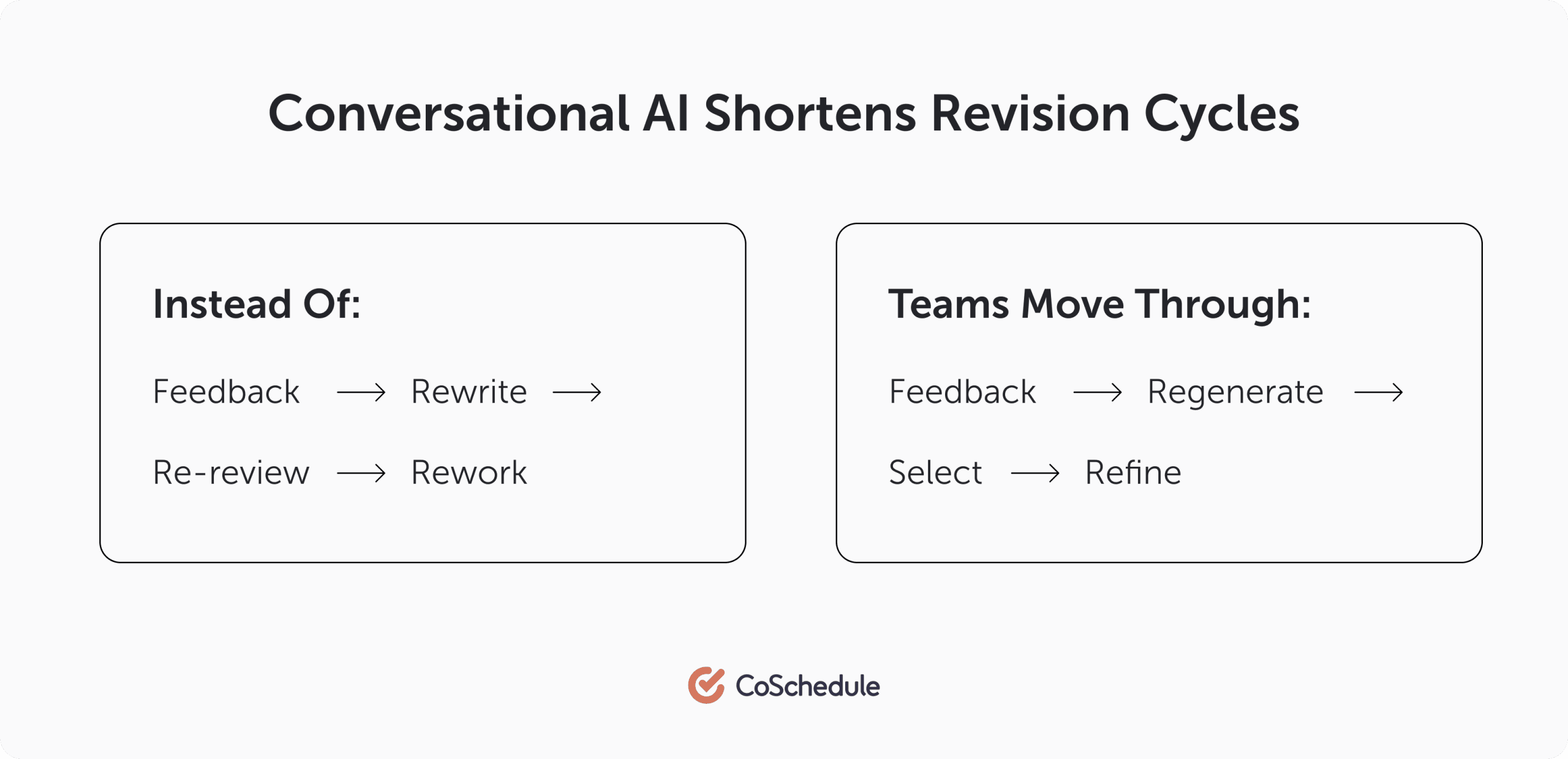 Conversational AI Shortens Revision Cycles

Instead Of:

Feedback → Rewrite →

Re-review → Rework

Teams Move Through:

Feedback → Regenerate →

Select → Refine

CoSchedule